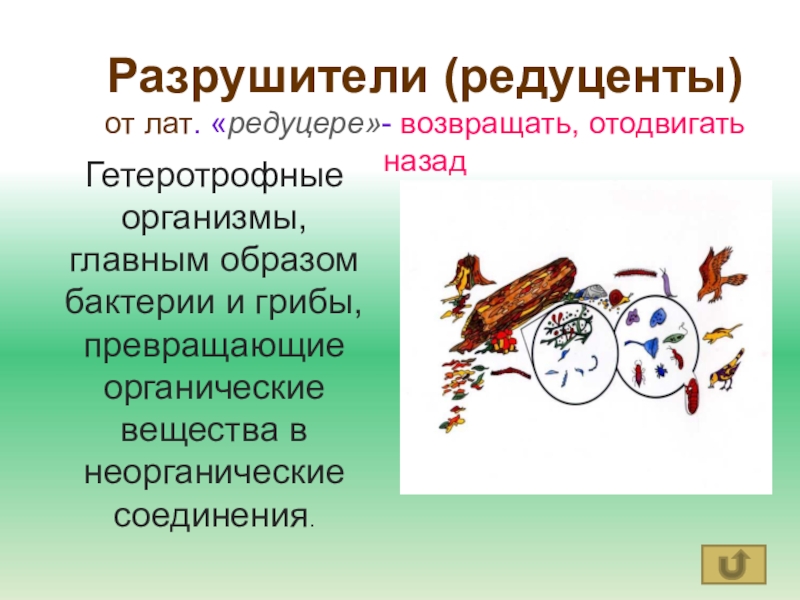 Разрушители (редуценты)
от лат. «редуцере»- возвращать, отодвигать назад

Гетеротрофные организмы, главным образом бактерии и грибы, превращающие органические вещества в неорганические соединения.